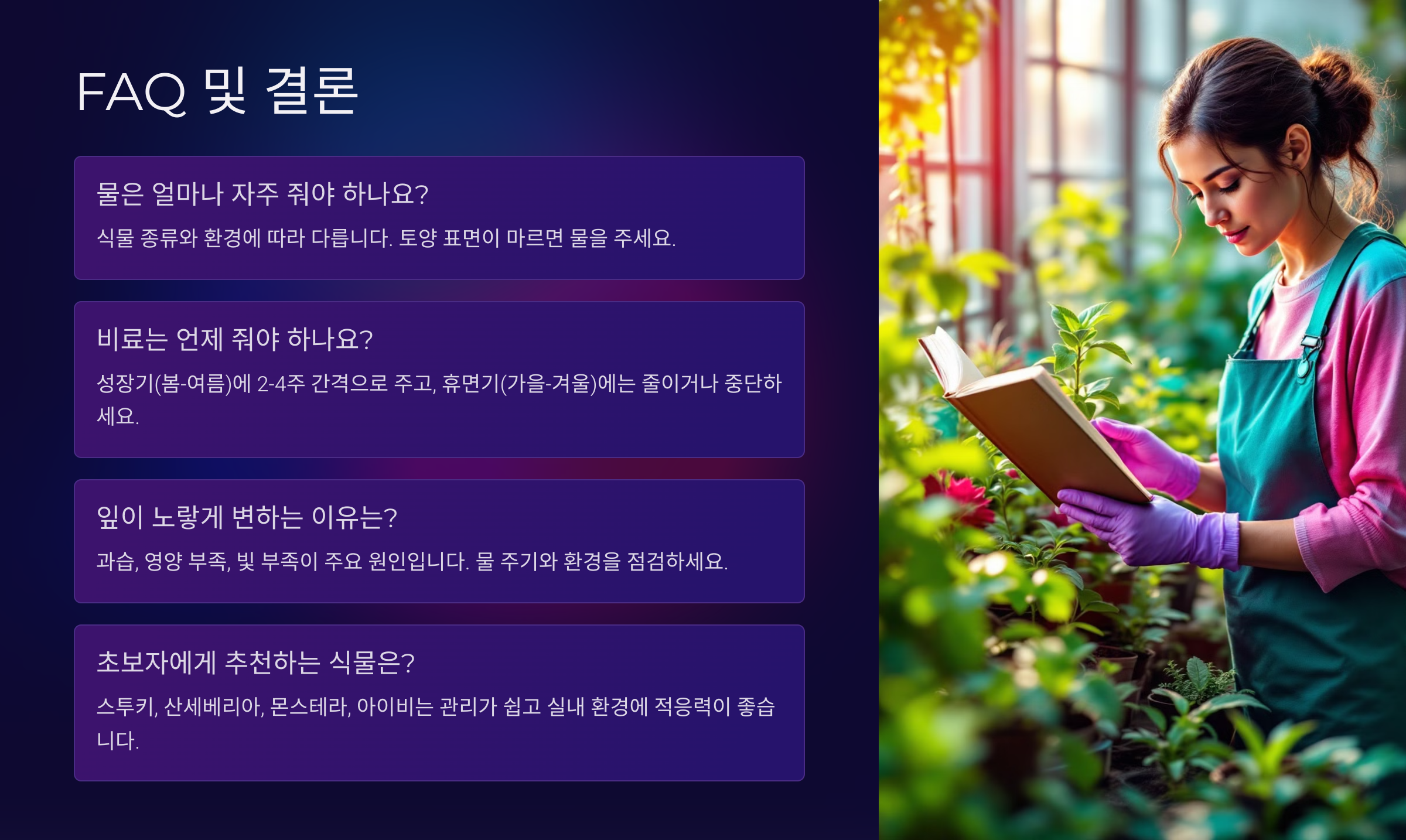 FAQ 및 결론

물은 얼마나 자주 줘야 하나요?

식물 종류와 환경에 따라 다릅니다. 토양 표면이 마르면 물을 주세요.

비료는 언제 줘야 하나요?

성장기(봄-여름)에 2-4주 간격으로 주고, 휴면기(가을-겨울)에는 줄이거나 중단하세요.

잎이 노랗게 변하는 이유는?

과습, 영양 부족, 빛 부족이 주요 원인입니다. 물 주기와 환경을 점검하세요.

초보자에게 추천하는 식물은?

스투키, 산세베리아, 몬스테라, 아이비는 관리가 쉽고 실내 환경에 적응력이 좋습니다.